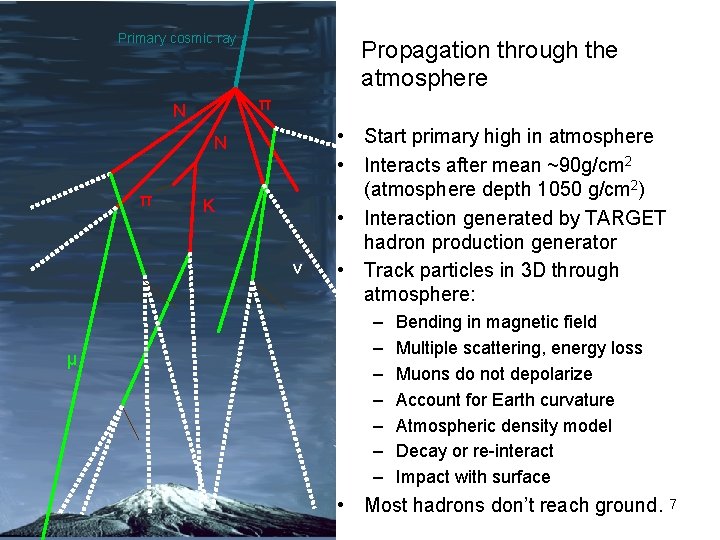 Primary cosmic ray

N

π

N

π

K

ν

μ

Propagation through the atmosphere

• Start primary high in atmosphere
• Interacts after mean ~90g/cm$^2$ (atmosphere depth 1050 g/cm$^2$)
• Interaction generated by TARGET hadron production generator
• Track particles in 3D through atmosphere:
– Bending in magnetic field
– Multiple scattering, energy loss
– Muons do not depolarize
– Account for Earth curvature
– Atmospheric density model
– Decay or re-interact
– Impact with surface
• Most hadrons don't reach ground.

7